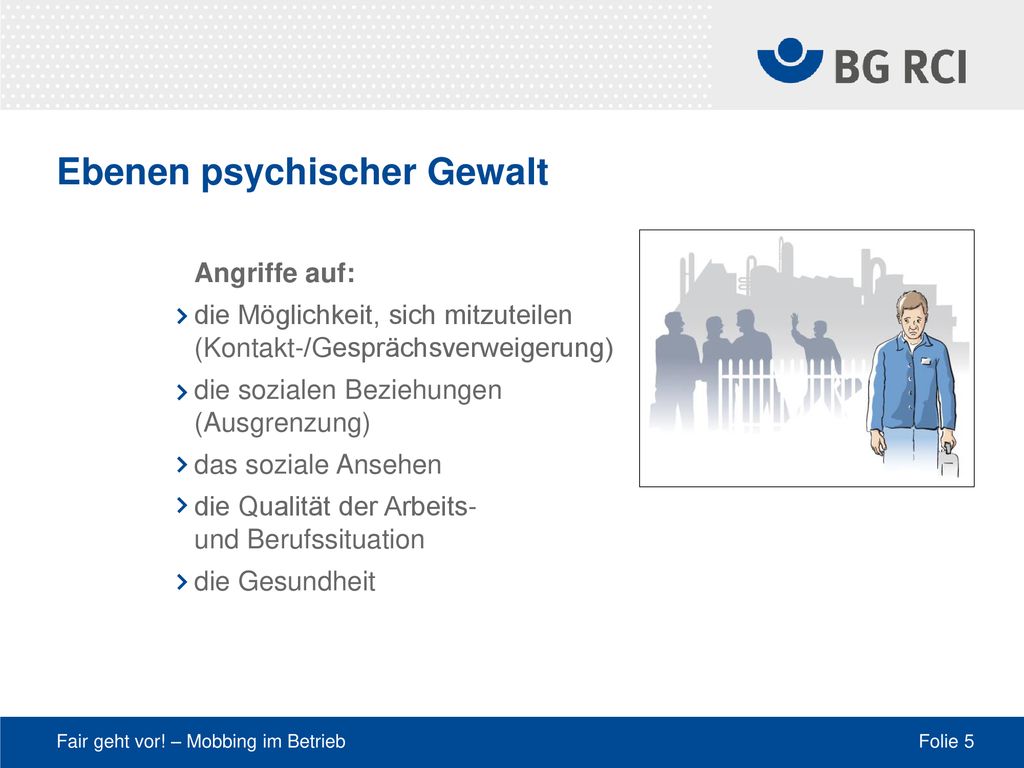 BG RCI

Ebenen psychischer Gewalt

Angriffe auf:

› die Möglichkeit, sich mitzuteilen (Kontakt-/Gesprächsverweigerung)

› die sozialen Beziehungen (Ausgrenzung)

› das soziale Ansehen

› die Qualität der Arbeits- und Berufssituation

› die Gesundheit

Fair geht vor! – Mobbing im Betrieb

Folie 5